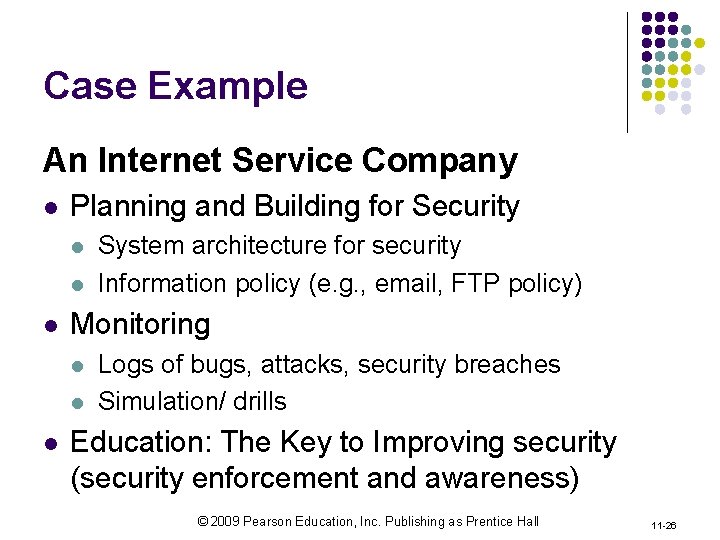 Case Example

An Internet Service Company

- Planning and Building for Security
  - System architecture for security
  - Information policy (e.g., email, FTP policy)
- Monitoring
  - Logs of bugs, attacks, security breaches
  - Simulation/ drills
- Education: The Key to Improving security (security enforcement and awareness)

© 2009 Pearson Education, Inc. Publishing as Prentice Hall

11-26